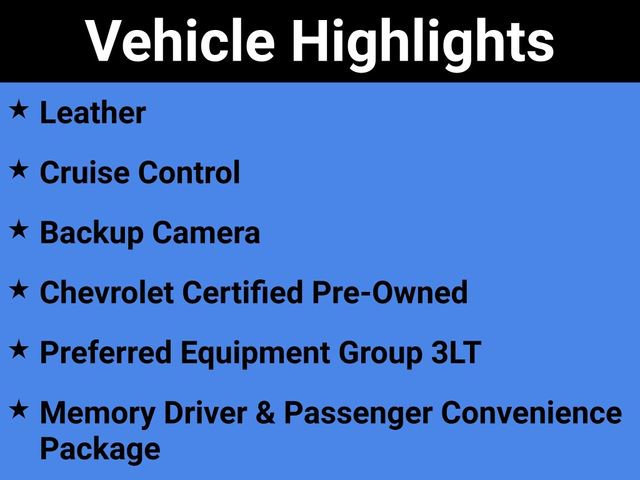 Vehicle Highlights

★ Leather

★ Cruise Control

★ Backup Camera

★ Chevrolet Certified Pre-Owned

★ Preferred Equipment Group 3LT

★ Memory Driver & Passenger Convenience Package